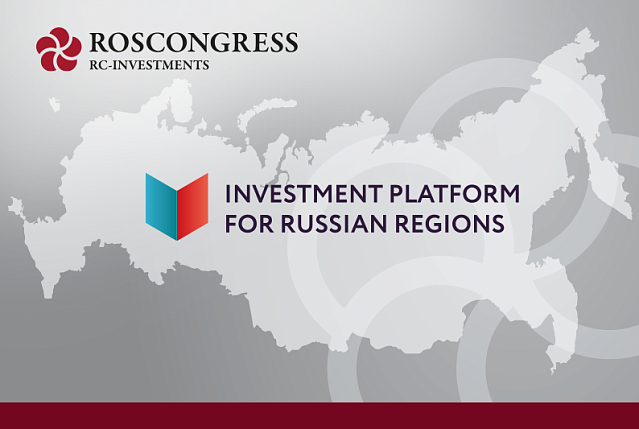 ROSCONGRESS
RC-INVESTMENTS

INVESTMENT PLATFORM
FOR RUSSIAN REGIONS